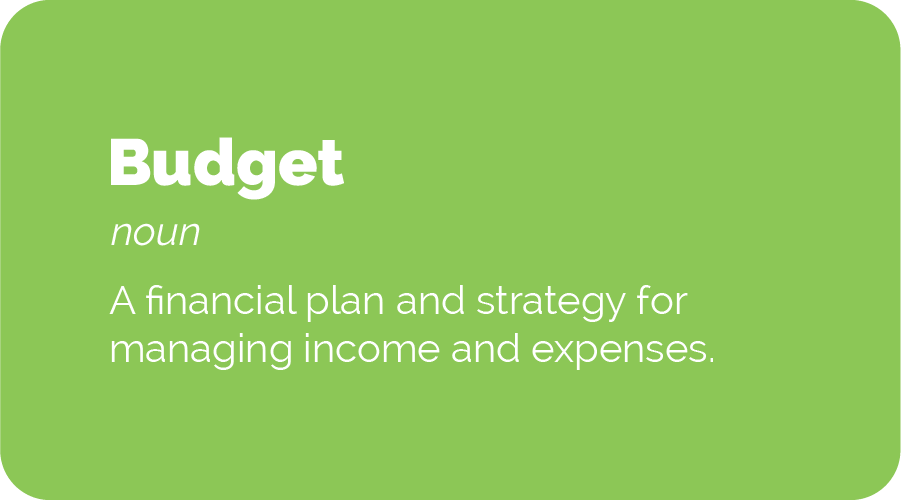 Budget

noun

A financial plan and strategy for managing income and expenses.